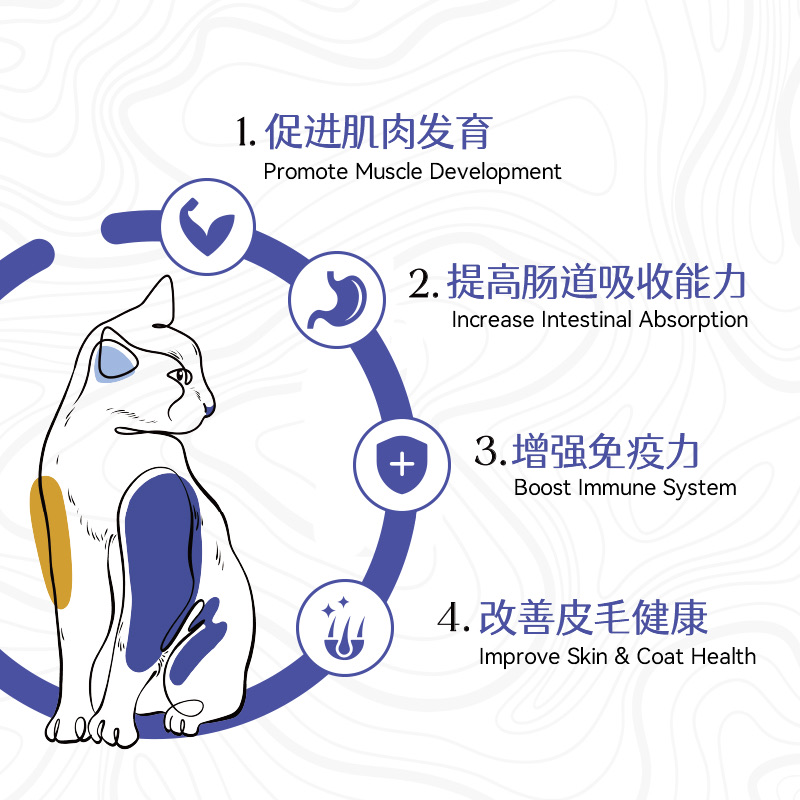 1. 促进肌肉发育
Promote Muscle Development

2. 提高肠道吸收能力
Increase Intestinal Absorption

3. 增强免疫力
Boost Immune System

4. 改善皮毛健康
Improve Skin & Coat Health